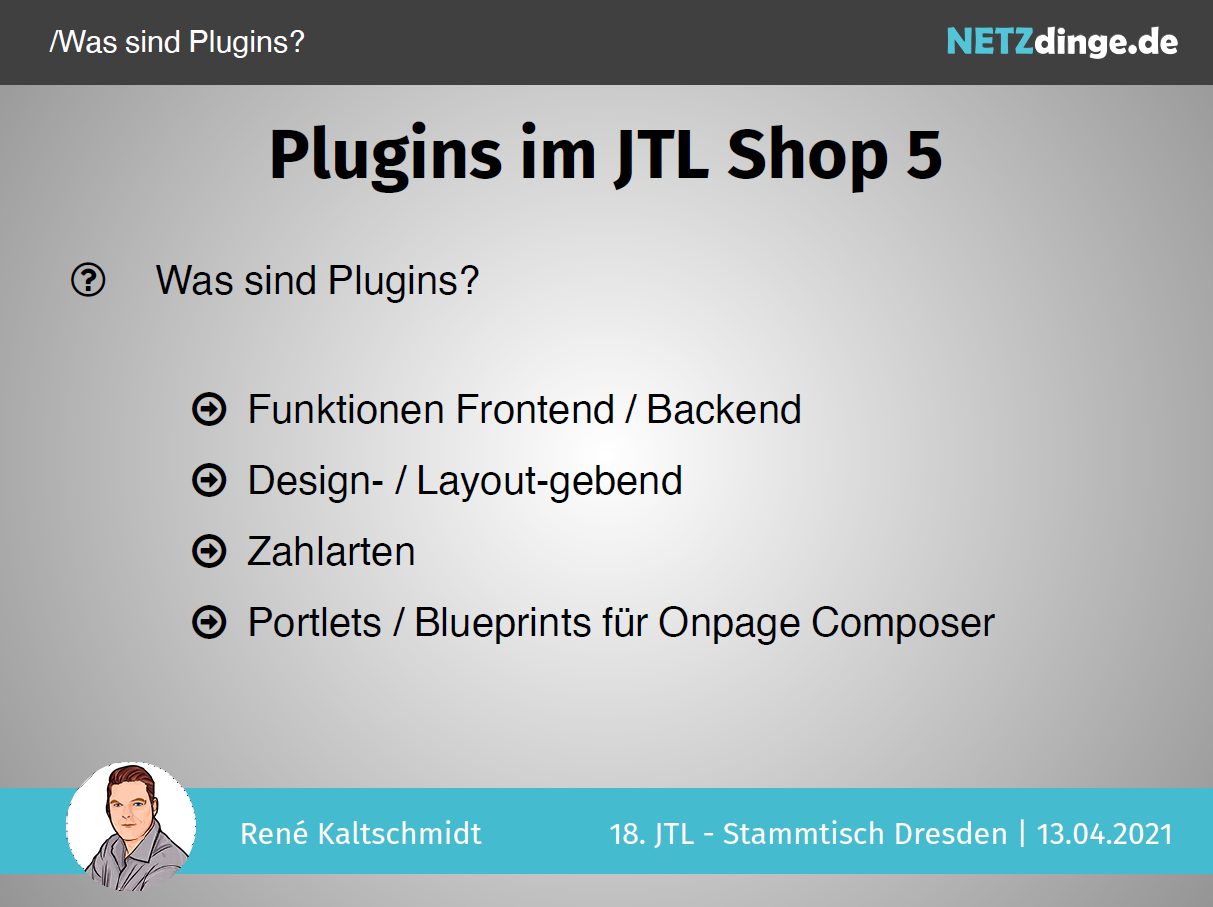 /Was sind Plugins?

NETZdinge.de

Plugins im JTL Shop 5

Was sind Plugins?

Funktionen Frontend / Backend

Design- / Layout-gebend

Zahlarten

Portlets / Blueprints für Onpage Composer

René Kaltschmidt

18. JTL - Stammtisch Dresden | 13.04.2021